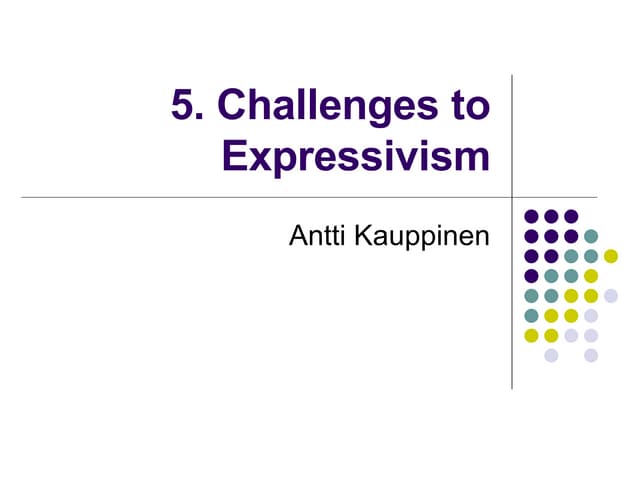 5. Challenges to Expressivism

Antti Kauppinen